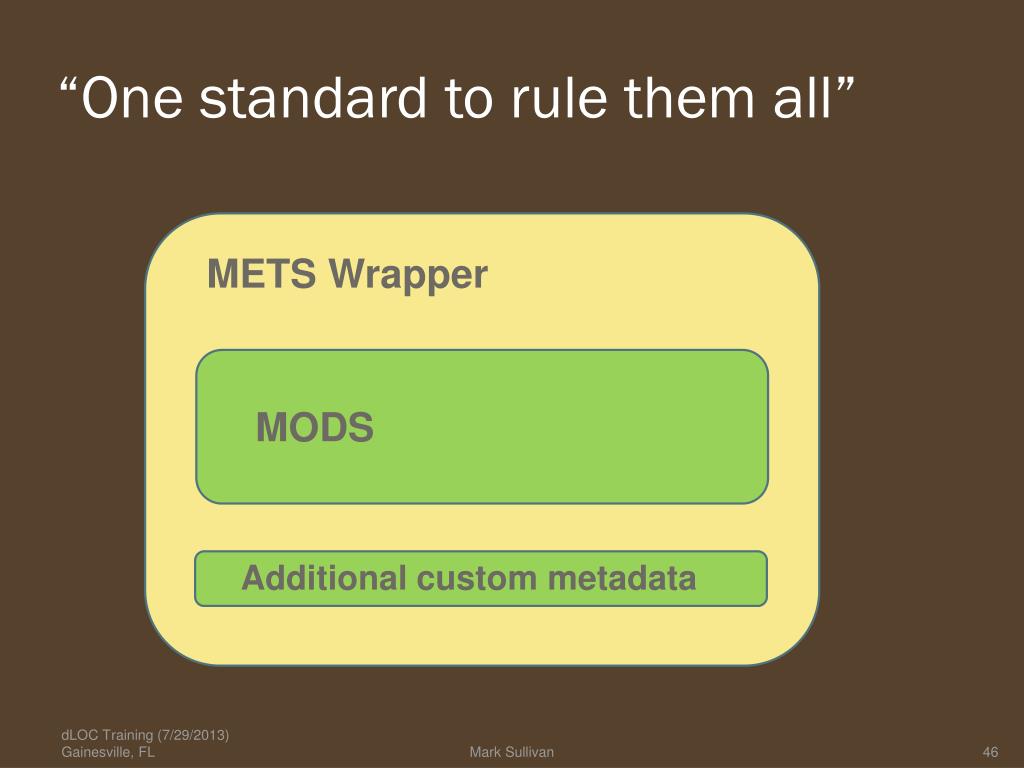 “One standard to rule them all”

METS Wrapper

MODS

Additional custom metadata

dLOC Training (7/29/2013)
Gainesville, FL

Mark Sullivan

46